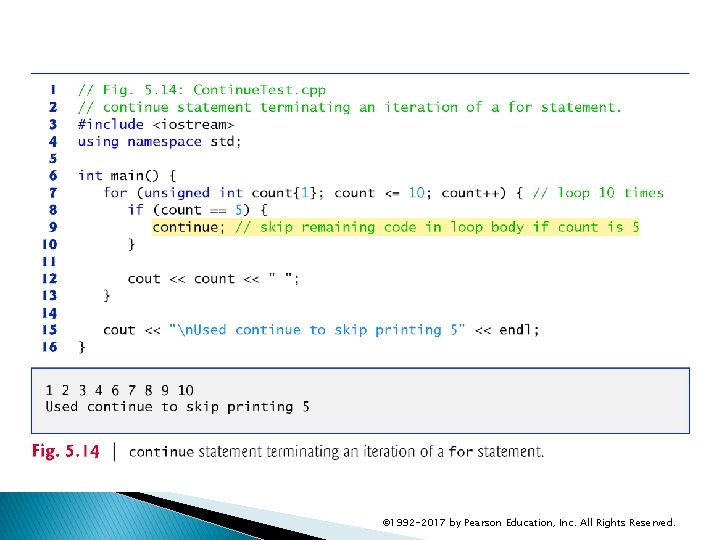 1 // Fig. 5.14: ContinueTest.cpp
2 // continue statement terminating an iteration of a for statement.
3 #include <iostream>
4 using namespace std;
5
6 int main() {
7    for (unsigned int count{1}; count <= 10; count++) { // loop 10 times
8       if (count == 5) {
9          continue; // skip remaining code in loop body if count is 5
10      }
11
12      cout << count << " ";
13   }
14
15   cout << "\nUsed continue to skip printing 5" << endl;
16 }

1 2 3 4 6 7 8 9 10
Used continue to skip printing 5

Fig. 5.14 | continue statement terminating an iteration of a for statement.

©1992-2017 by Pearson Education, Inc. All Rights Reserved.